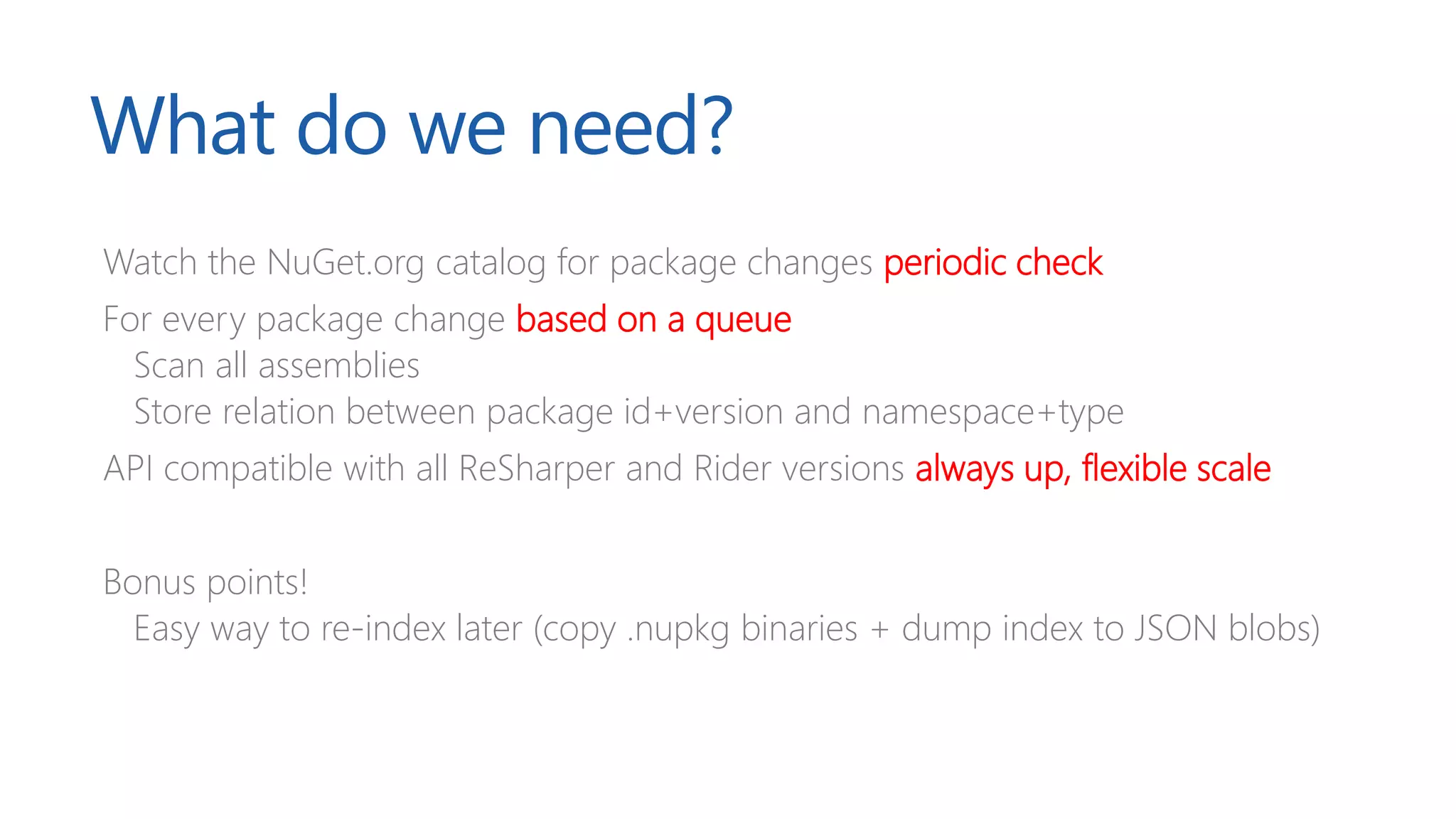 What do we need?

Watch the NuGet.org catalog for package changes periodic check

For every package change based on a queue

Scan all assemblies

Store relation between package id+version and namespace+type

API compatible with all ReSharper and Rider versions always up, flexible scale

Bonus points!

Easy way to re-index later (copy .nupkg binaries + dump index to JSON blobs)